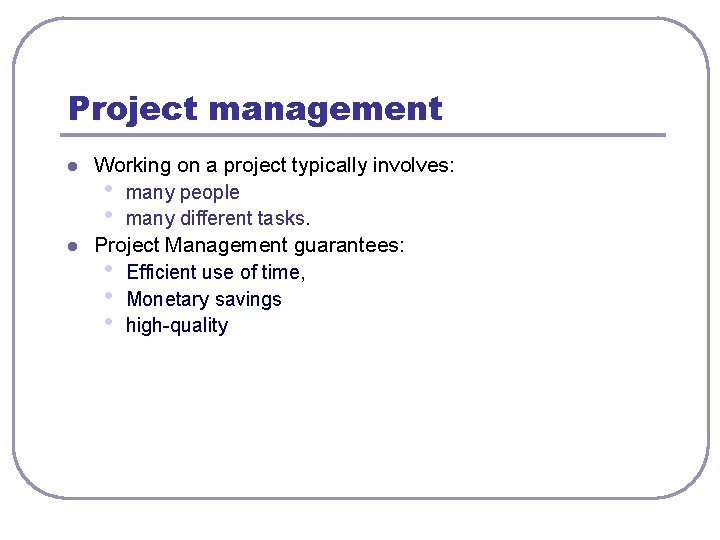 Project management

- Working on a project typically involves:
  - many people
  - many different tasks.
- Project Management guarantees:
  - Efficient use of time,
  - Monetary savings
  - high-quality